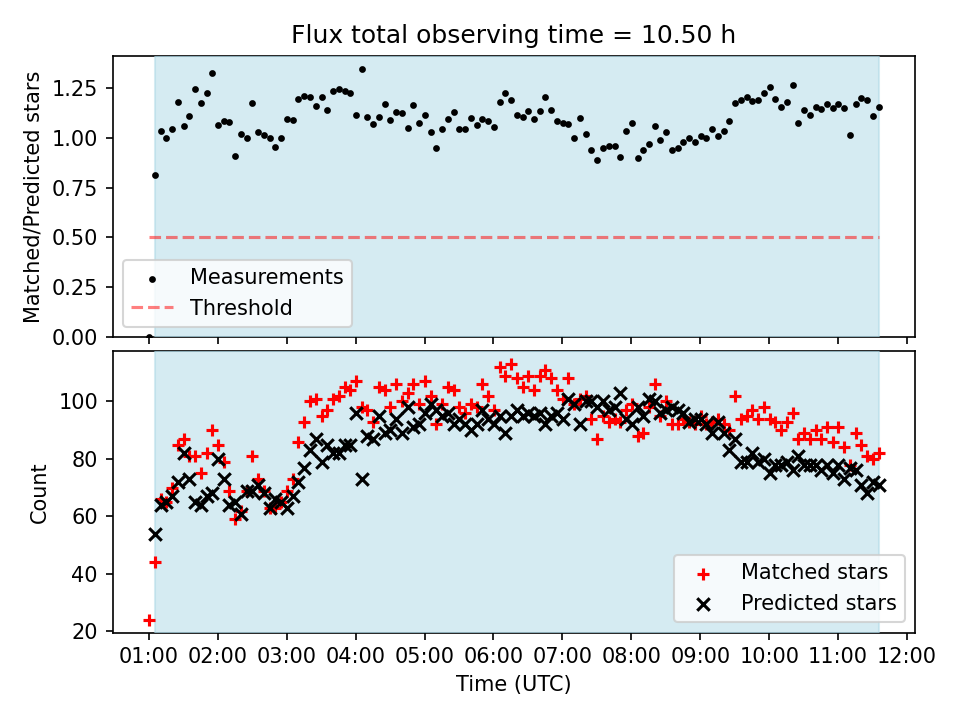 Flux total observing time = 10.50 h

Matched/Predicted stars

1.25
1.00
0.75
0.50
0.25
0.00

Measurements
Threshold

Count

100
80
60
40
20

Matched stars
Predicted stars

01:00 02:00 03:00 04:00 05:00 06:00 07:00 08:00 09:00 10:00 11:00 12:00

Time (UTC)